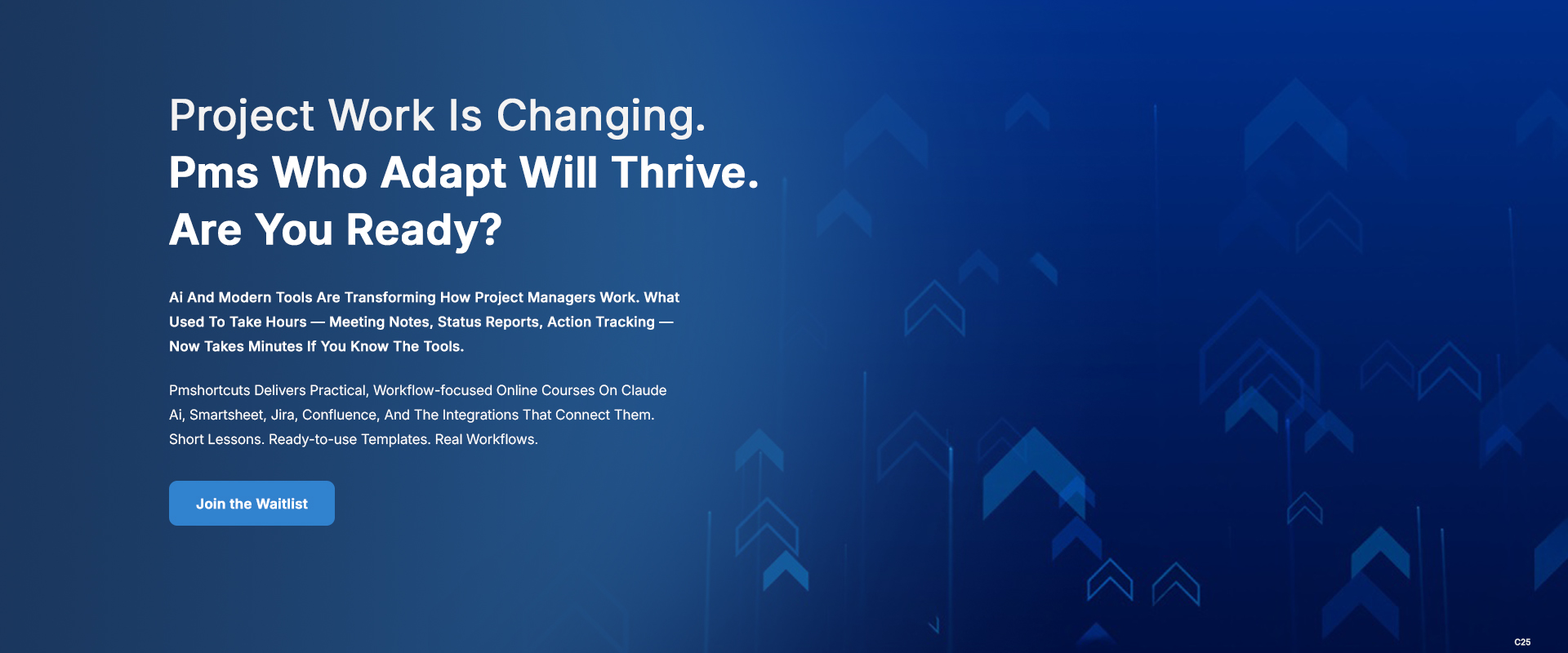 Project Work Is Changing.
Pms Who Adapt Will Thrive.
Are You Ready?

Ai And Modern Tools Are Transforming How Project Managers Work. What Used To Take Hours — Meeting Notes, Status Reports, Action Tracking — Now Takes Minutes If You Know The Tools.

Pmshortcuts Delivers Practical, Workflow-focused Online Courses On Claude Ai, Smartsheet, Jira, Confluence, And The Integrations That Connect Them. Short Lessons. Ready-to-use Templates. Real Workflows.

Join the Waitlist

C25